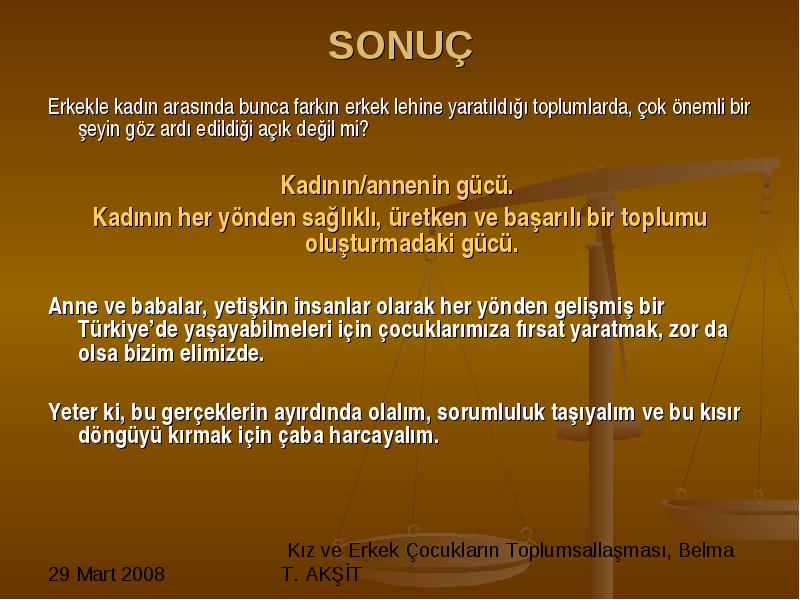 SONUÇ

Erkekle kadın arasında bunca farkın erkek lehine yaratıldığı toplumlarda, çok önemli bir şeyin göz ardı edildiği açık değil mi?

Kadının/annenin gücü.
Kadının her yönden sağlıklı, üretken ve başarılı bir toplumu oluşturmadaki gücü.

Anne ve babalar, yetişkin insanlar olarak her yönden gelişmiş bir Türkiye'de yaşayabilmeleri için çocuklarımıza fırsat yaratmak, zor da olsa bizim elimizde.

Yeter ki, bu gerçeklerin ayırdında olalım, sorumluluk taşıyalım ve bu kısır döngüyü kırmak için çaba harcayalım.

29 Mart 2008

Kız ve Erkek Çocukların Toplumsallaşması, Belma T. AKŞİT